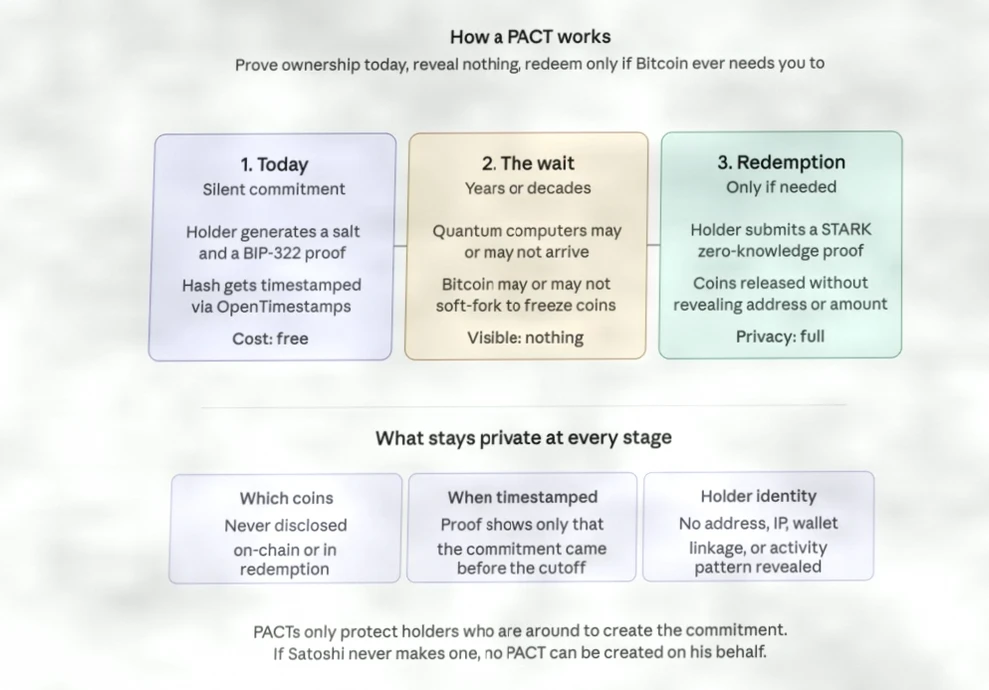 How a PACT works

Prove ownership today, reveal nothing, redeem only if Bitcoin ever needs you to

1. Today
Silent commitment

Holder generates a salt and a BIP-322 proof

Hash gets timestamped via OpenTimestamps

Cost: free

2. The wait
Years or decades

Quantum computers may or may not arrive

Bitcoin may or may not soft-fork to freeze coins

Visible: nothing

3. Redemption
Only if needed

Holder submits a STARK zero-knowledge proof

Coins released without revealing address or amount

Privacy: full

What stays private at every stage

Which coins
Never disclosed on-chain or in redemption

When timestamped
Proof shows only that the commitment came before the cutoff

Holder identity
No address, IP, wallet linkage, or activity pattern revealed

PACTs only protect holders who are around to create the commitment.
If Satoshi never makes one, no PACT can be created on his behalf.